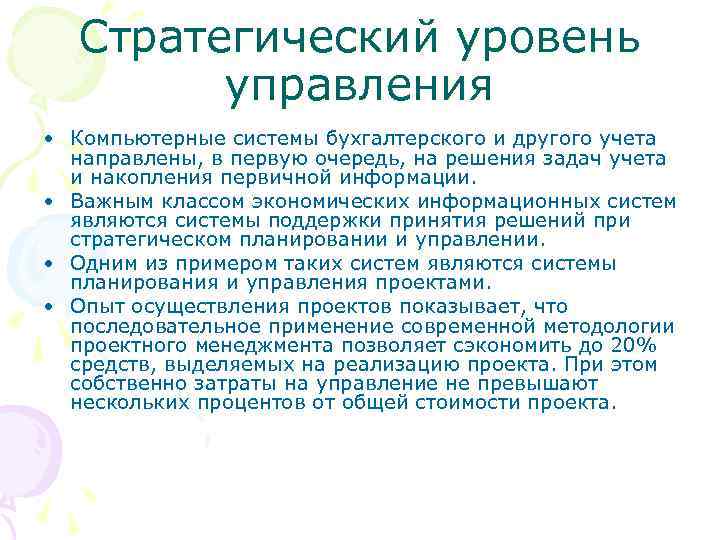 Стратегический уровень управления

• Компьютерные системы бухгалтерского и другого учета направлены, в первую очередь, на решения задач учета и накопления первичной информации.
• Важным классом экономических информационных систем являются системы поддержки принятия решений при стратегическом планировании и управлении.
• Одним из примером таких систем являются системы планирования и управления проектами.
• Опыт осуществления проектов показывает, что последовательное применение современной методологии проектного менеджмента позволяет сэкономить до 20% средств, выделяемых на реализацию проекта. При этом собственно затраты на управление не превышают нескольких процентов от общей стоимости проекта.